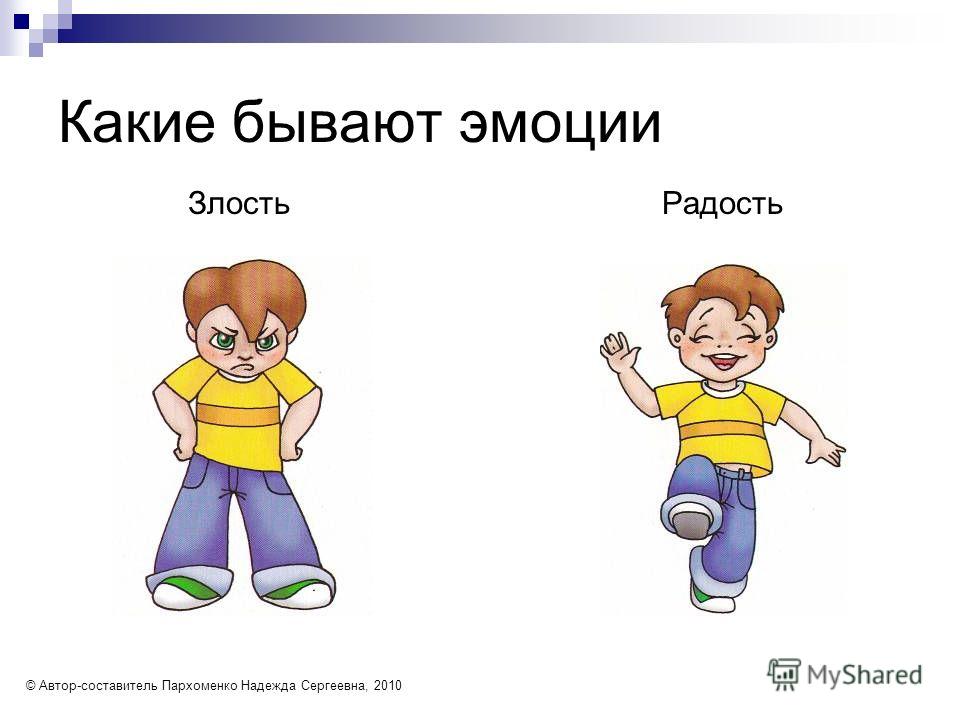 Какие бывают эмоции

Злость

Радость

© Автор-составитель Пархоменко Надежда Сергеевна, 2010

MyShared